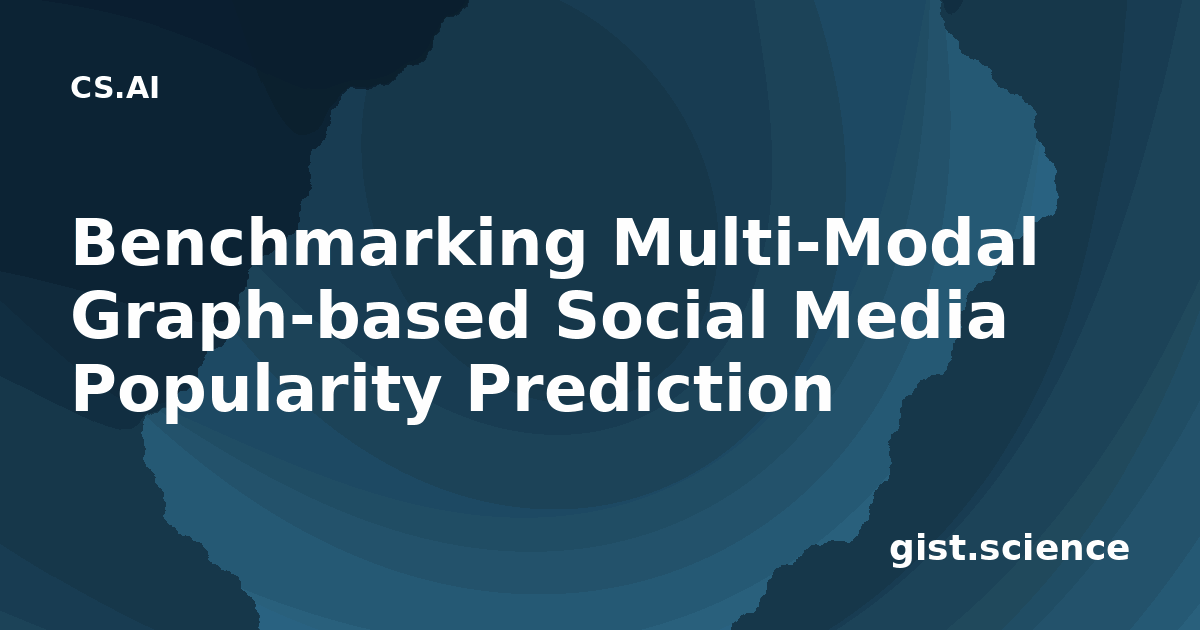 CS.AI

Benchmarking Multi-Modal Graph-based Social Media Popularity Prediction

gist.science